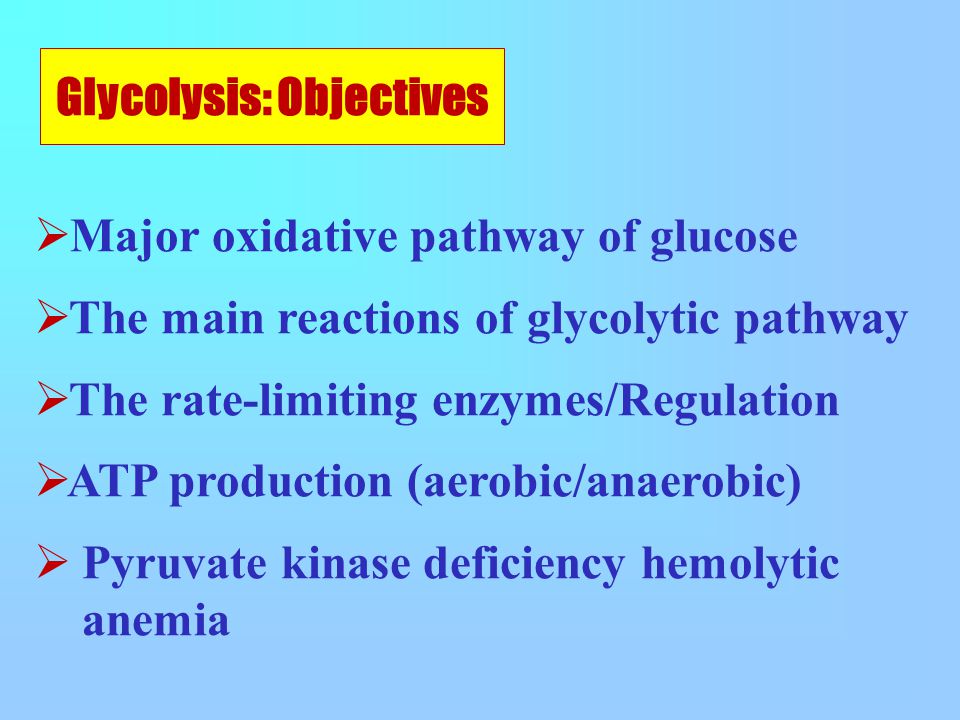 Glycolysis: Objectives

➢Major oxidative pathway of glucose

➢The main reactions of glycolytic pathway

➢The rate-limiting enzymes/Regulation

➢ATP production (aerobic/anaerobic)

➢ Pyruvate kinase deficiency hemolytic anemia